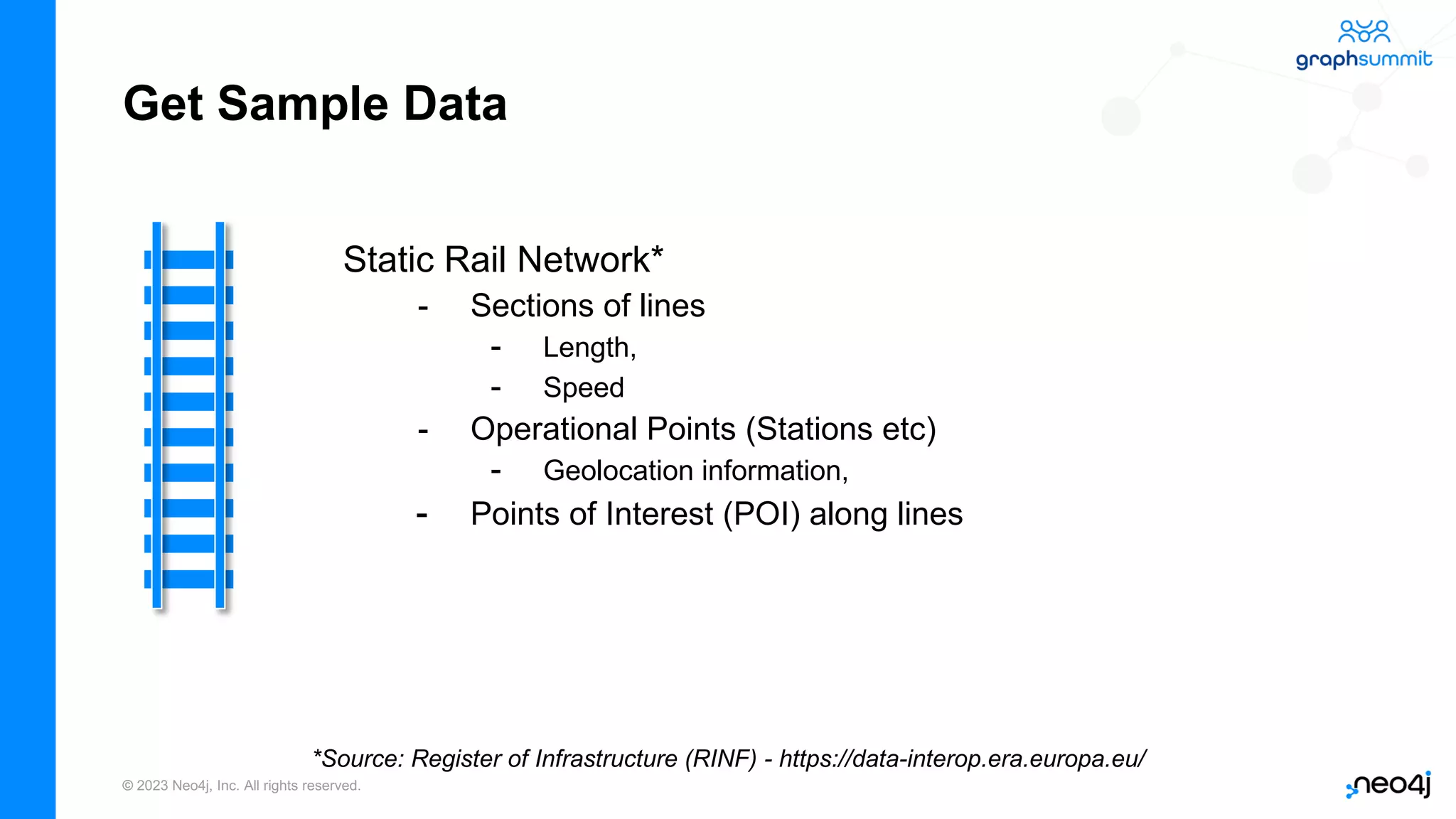 graphsummit

Get Sample Data

Static Rail Network*

- Sections of lines
  - Length,
  - Speed
- Operational Points (Stations etc)
  - Geolocation information,
- Points of Interest (POI) along lines

*Source: Register of Infrastructure (RINF) - https://data-interop.era.europa.eu/

© 2023 Neo4j, Inc. All rights reserved.

neo4j